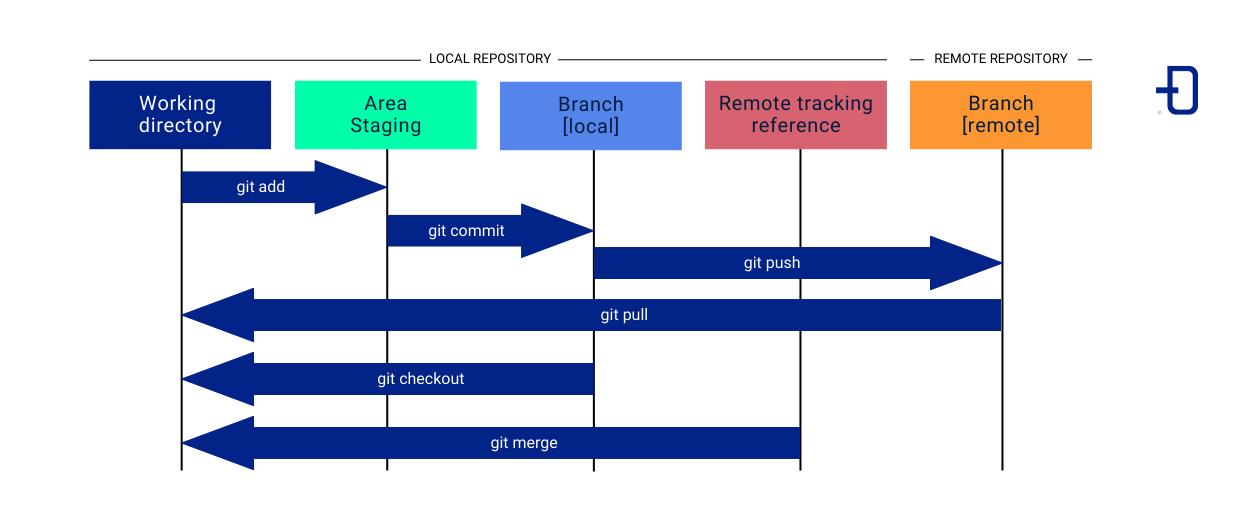 LOCAL REPOSITORY

REMOTE REPOSITORY

Working directory

Area Staging

Branch [local]

Remote tracking reference

Branch [remote]

git add

git commit

git push

git pull

git checkout

git merge